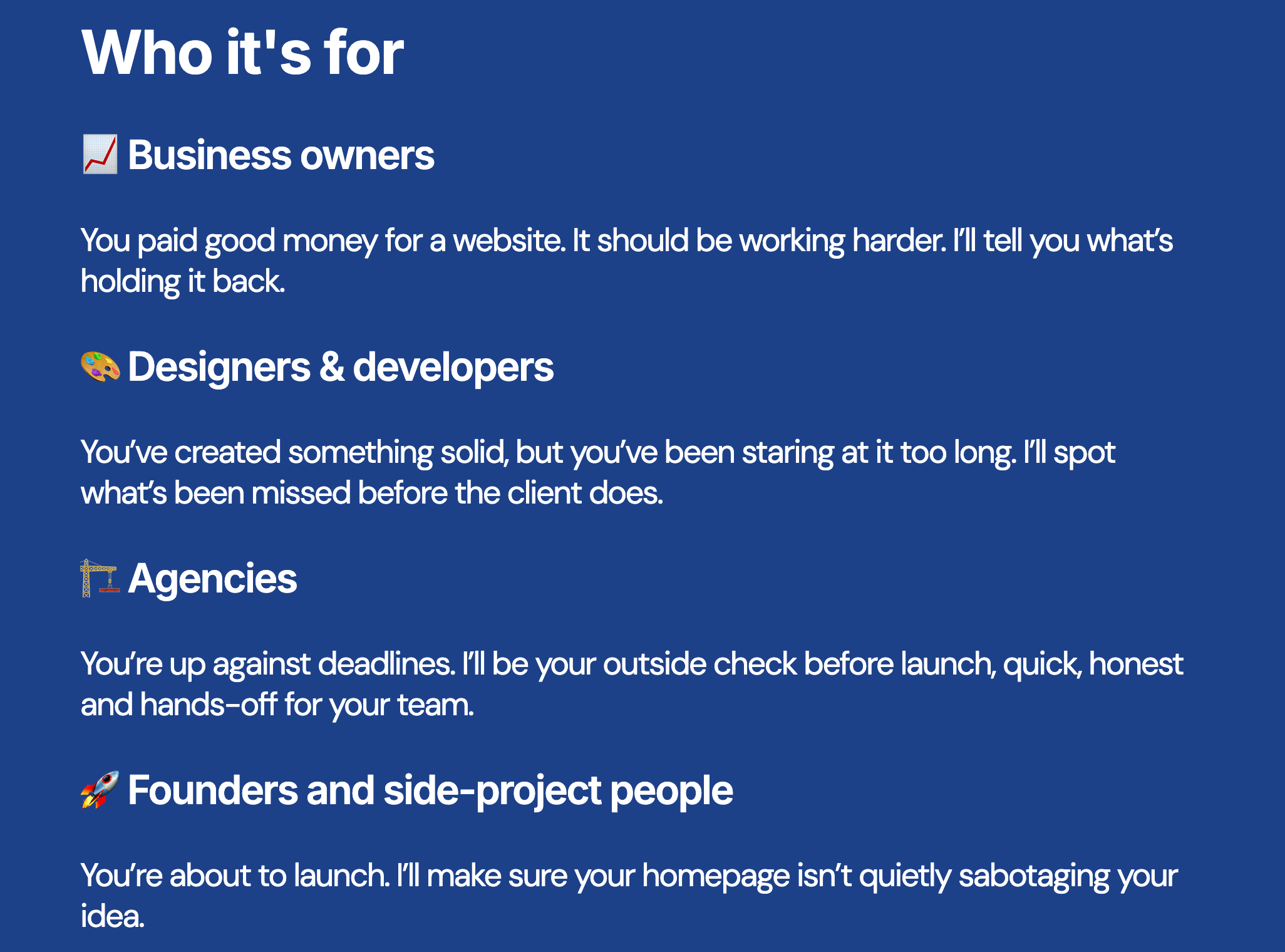 Who it's for

📈 Business owners

You paid good money for a website. It should be working harder. I’ll tell you what’s holding it back.

🎨 Designers & developers

You’ve created something solid, but you’ve been staring at it too long. I’ll spot what’s been missed before the client does.

🏗️ Agencies

You’re up against deadlines. I’ll be your outside check before launch, quick, honest and hands-off for your team.

🚀 Founders and side-project people

You’re about to launch. I’ll make sure your homepage isn’t quietly sabotaging your idea.